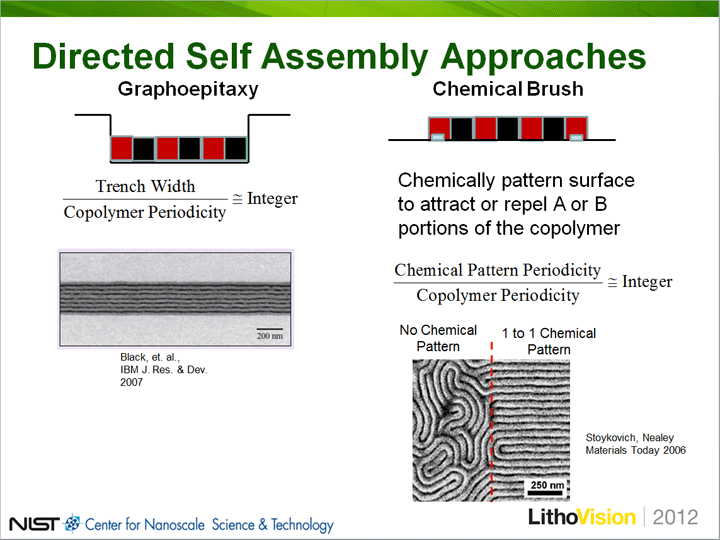 Directed Self Assembly Approaches

Graphoepitaxy

$\frac{\text{Trench Width}}{\text{Copolymer Periodicity}} \cong \text{Integer}$

200 nm

Black, et. al., IBM J. Res. & Dev. 2007

Chemical Brush

Chemically pattern surface to attract or repel A or B portions of the copolymer

$\frac{\text{Chemical Pattern Periodicity}}{\text{Copolymer Periodicity}} \cong \text{Integer}$

No Chemical Pattern

1 to 1 Chemical Pattern

250 nm

Stoykovich, Nealey Materials Today 2006

NIST Center for Nanoscale Science & Technology

LithoVision | 2012